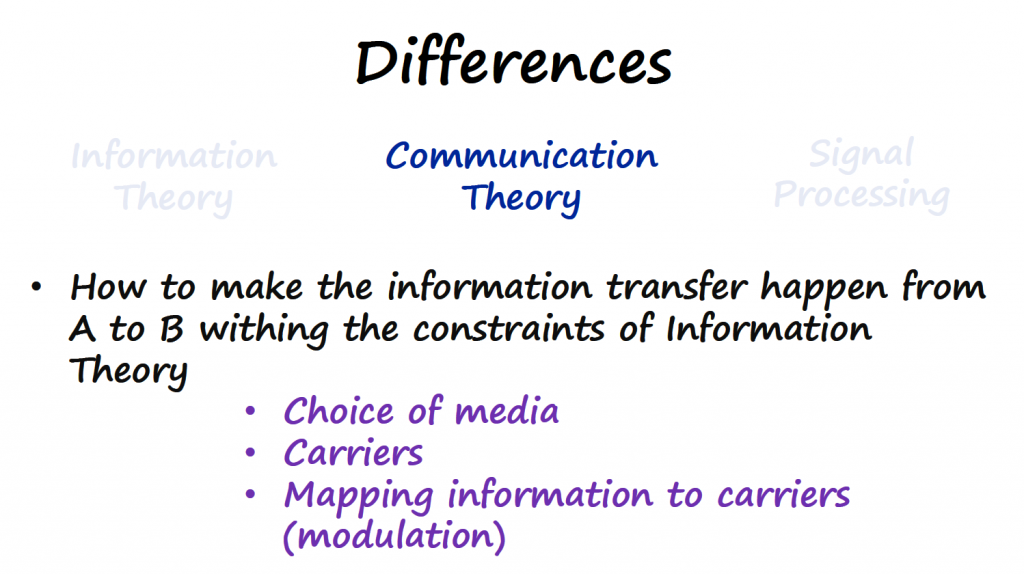 Differences

Information Theory

Communication Theory

Signal Processing

• How to make the information transfer happen from A to B withing the constraints of Information Theory

• Choice of media
• Carriers
• Mapping information to carriers (modulation)